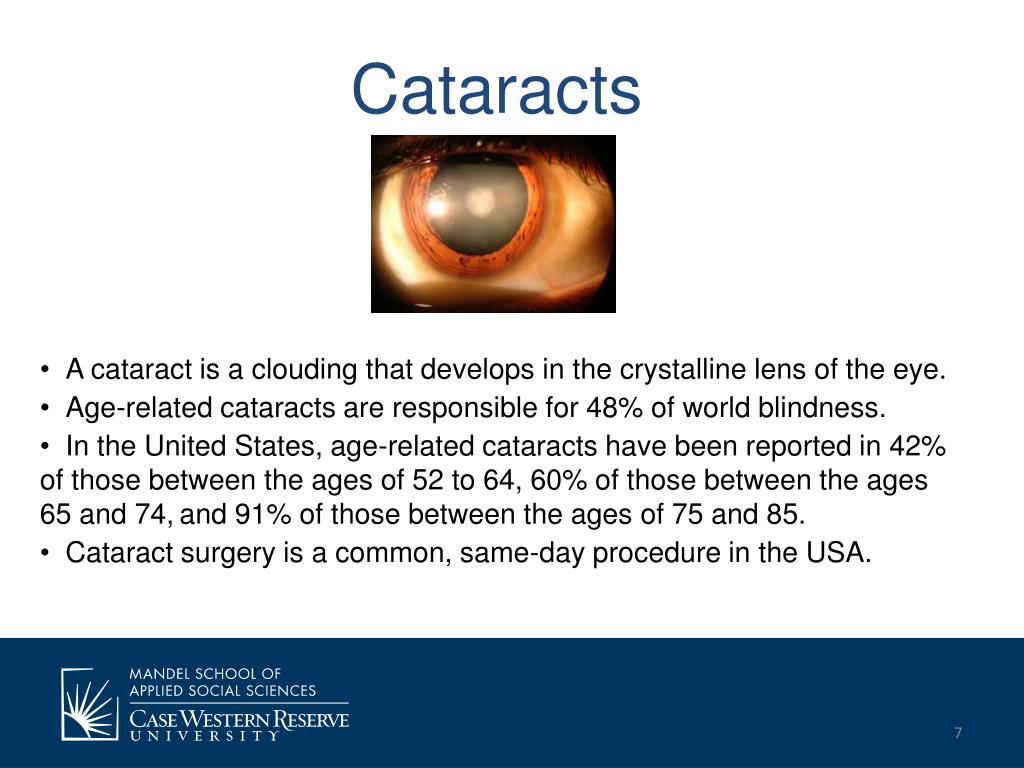 Cataracts

• A cataract is a clouding that develops in the crystalline lens of the eye.
• Age-related cataracts are responsible for 48% of world blindness.
• In the United States, age-related cataracts have been reported in 42% of those between the ages of 52 to 64, 60% of those between the ages 65 and 74, and 91% of those between the ages of 75 and 85.
• Cataract surgery is a common, same-day procedure in the USA.

MANDEL SCHOOL OF APPLIED SOCIAL SCIENCES
CASE WESTERN RESERVE UNIVERSITY

7